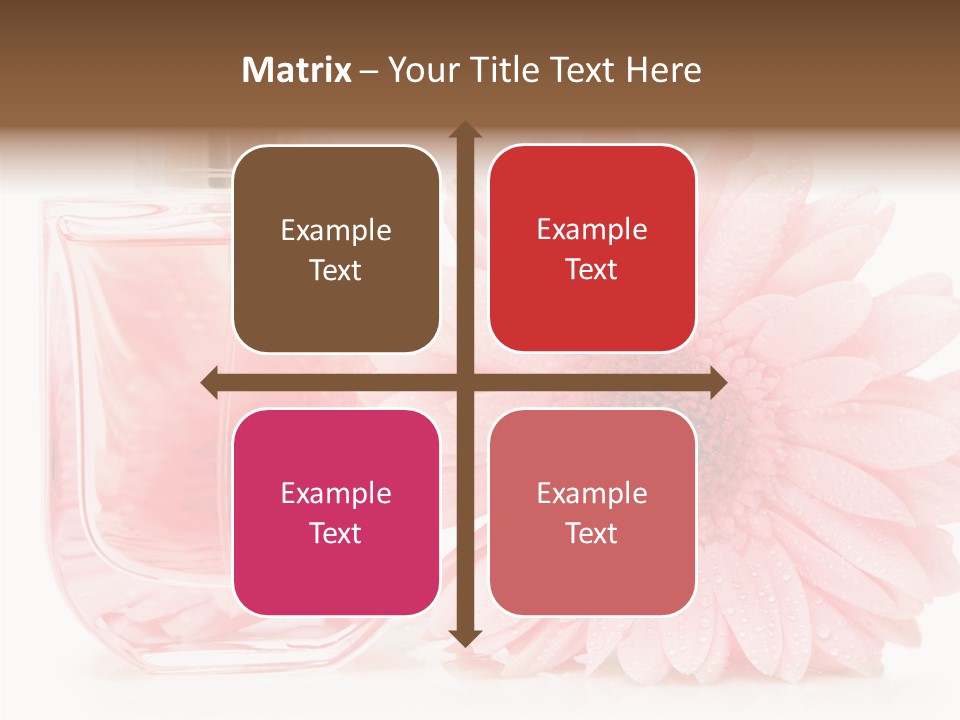 Matrix – Your Title Text Here

Example Text

Example Text

Example Text

Example Text